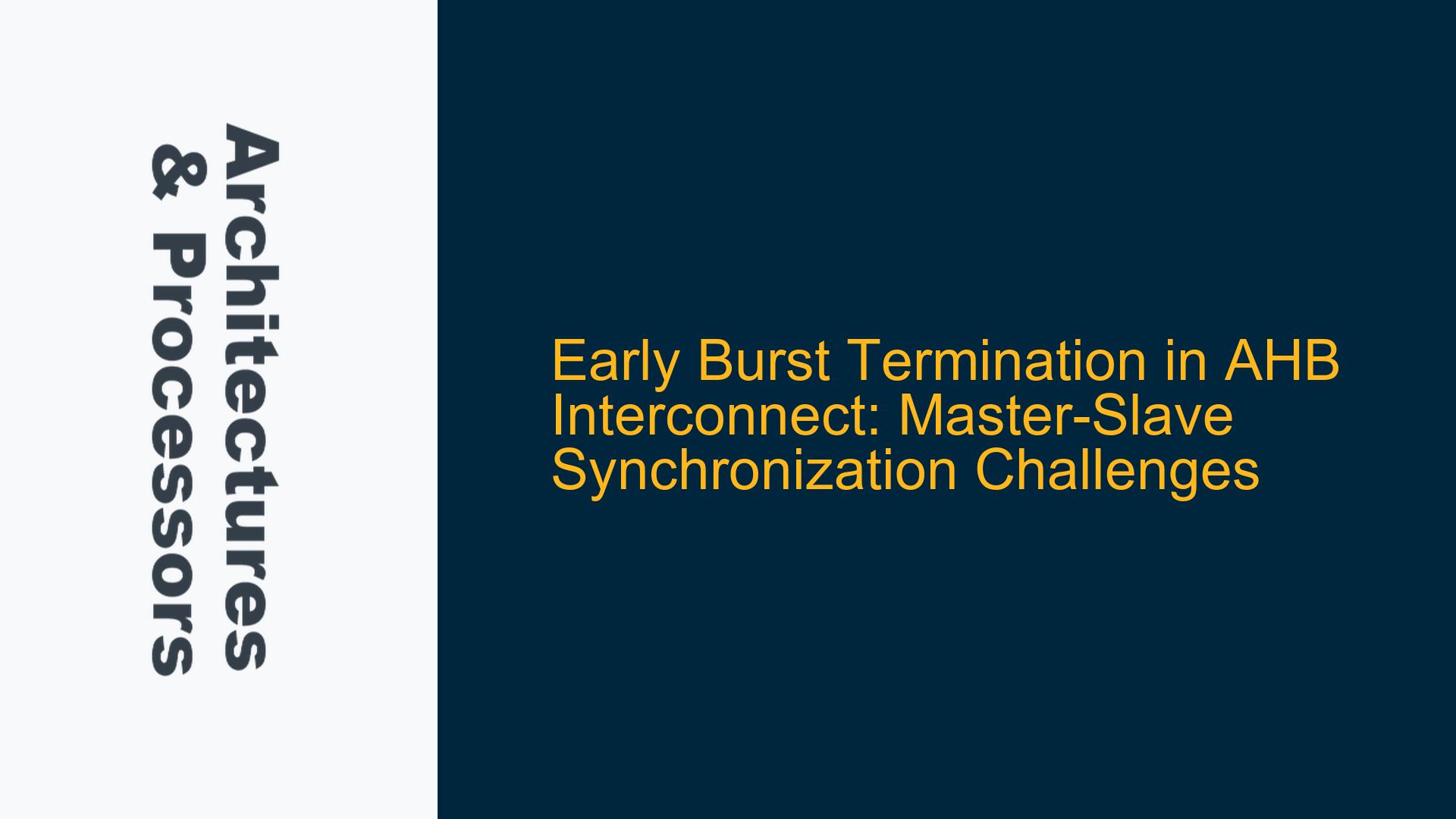 Architectures & Processors

Early Burst Termination in AHB Interconnect: Master-Slave Synchronization Challenges